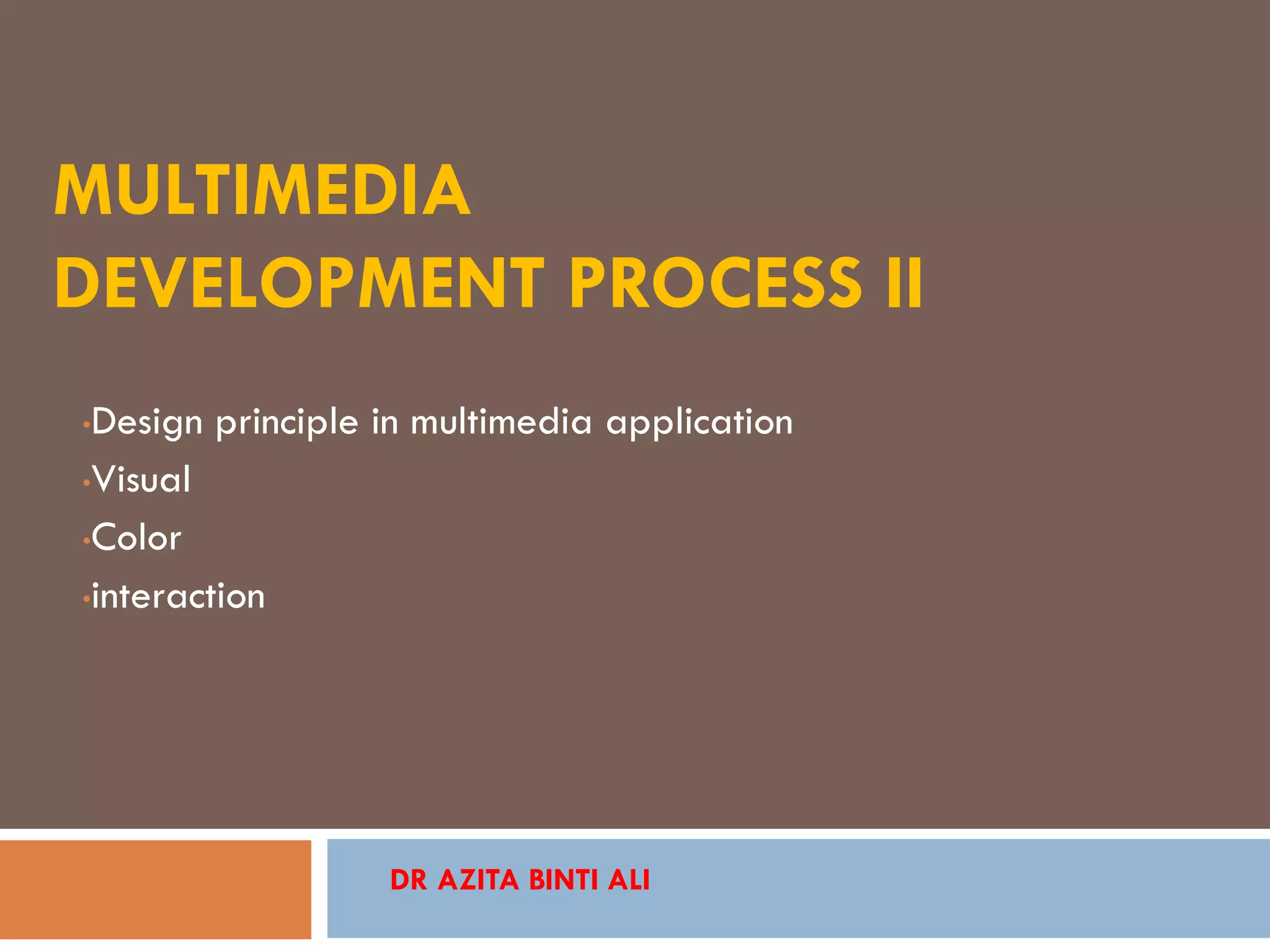 MULTIMEDIA DEVELOPMENT PROCESS II

•Design principle in multimedia application
•Visual
•Color
•interaction

DR AZITA BINTI ALI